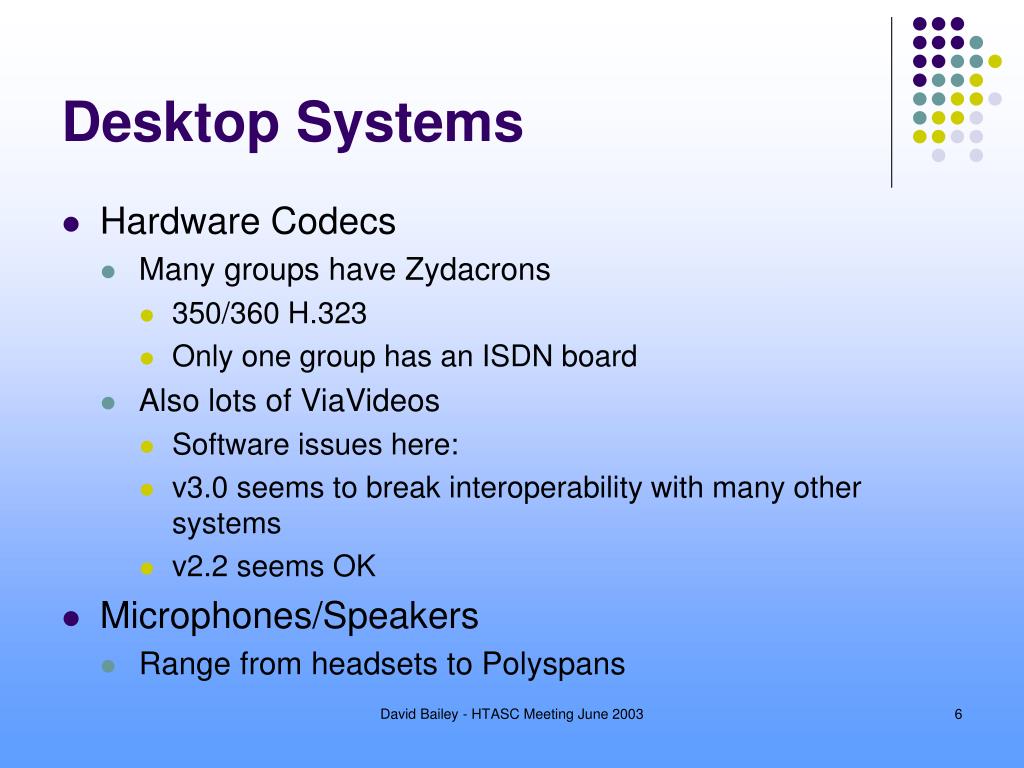 Desktop Systems

- Hardware Codecs
  - Many groups have Zydacrons
    - 350/360 H.323
    - Only one group has an ISDN board
  - Also lots of ViaVideos
    - Software issues here:
    - v3.0 seems to break interoperability with many other systems
    - v2.2 seems OK
- Microphones/Speakers
  - Range from headsets to Polyspans

David Bailey - HTASC Meeting June 2003

6